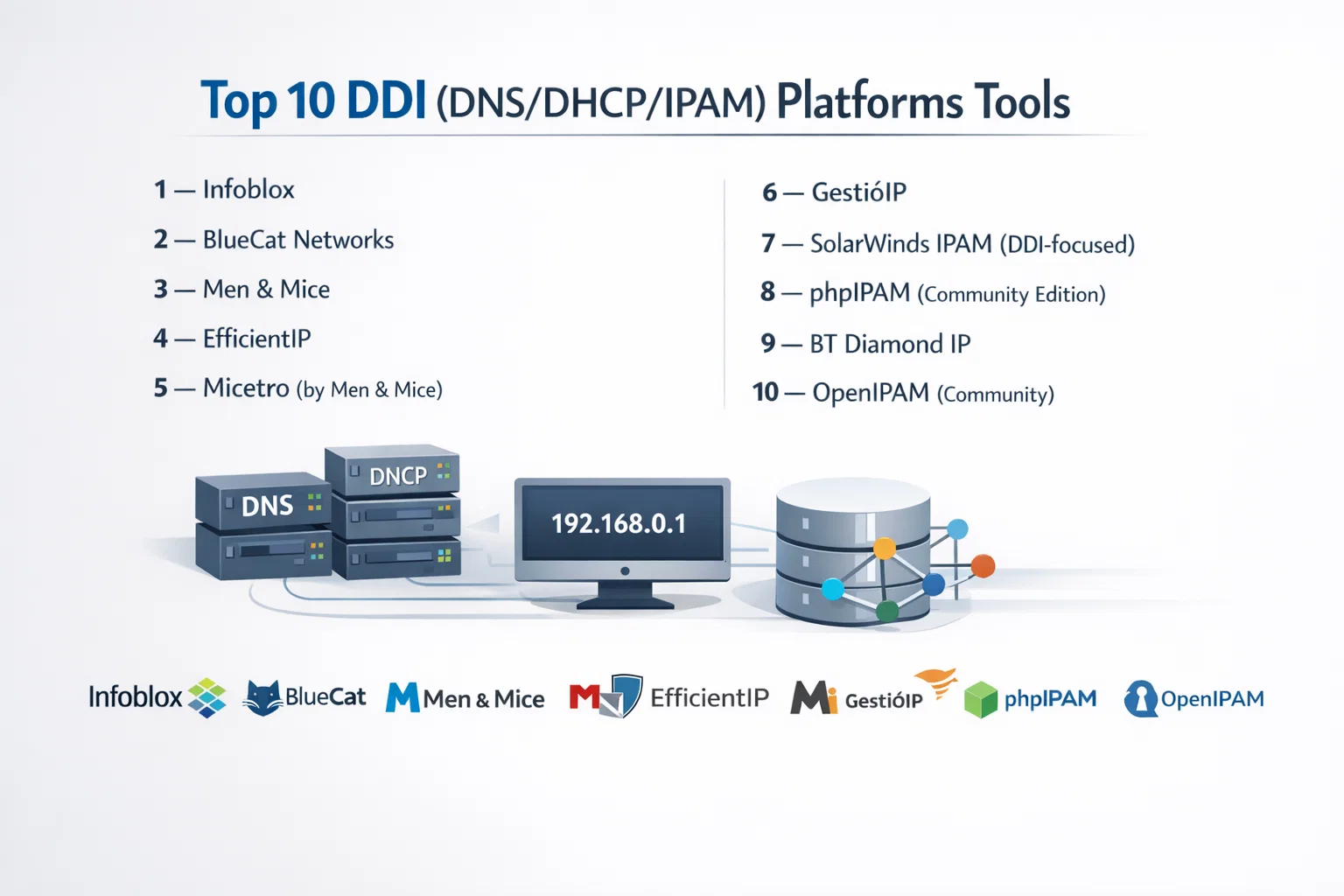 Top 10 DDI (DNS/DHCP/IPAM) Platforms Tools

1 — Infoblox
2 — BlueCat Networks
3 — Men & Mice
4 — EfficientIP
5 — Micetro (by Men & Mice)

6 — GestióIP
7 — SolarWinds IPAM (DDI-focused)
8 — phpIPAM (Community Edition)
9 — BT Diamond IP
10 — OpenIPAM (Community)

DNS
DNCP
192.168.0.1

Infoblox BlueCat Men & Mice EfficientIP GestióIP phpIPAM OpenIPAM